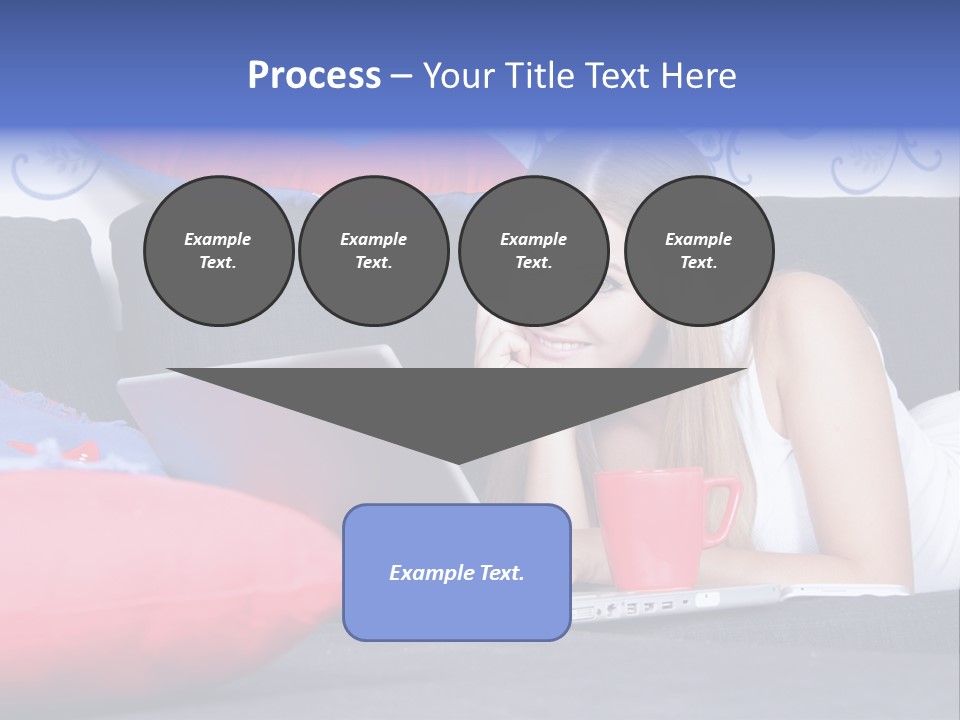 Process – Your Title Text Here

Example Text.

Example Text.

Example Text.

Example Text.

Example Text.